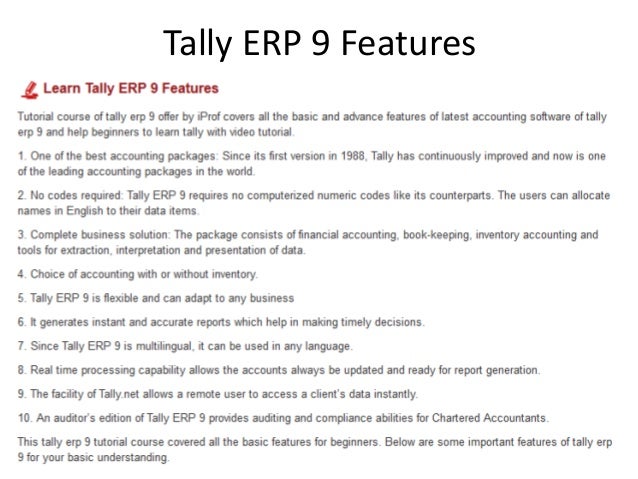 Tally ERP 9 Features

Learn Tally ERP 9 Features

Tutorial course of tally erp 9 offer by iProf covers all the basic and advance features of latest accounting software of tally erp 9 and help beginners to learn tally with video tutorial.

1. One of the best accounting packages: Since its first version in 1988, Tally has continuously improved and now is one of the leading accounting packages in the world.

2. No codes required: Tally ERP 9 requires no computerized numeric codes like its counterparts. The users can allocate names in English to their data items.

3. Complete business solution: The package consists of financial accounting, book-keeping, inventory accounting and tools for extraction, interpretation and presentation of data.

4. Choice of accounting with or without inventory.

5. Tally ERP 9 is flexible and can adapt to any business

6. It generates instant and accurate reports which help in making timely decisions.

7. Since Tally ERP 9 is multilingual, it can be used in any language.

8. Real time processing capability allows the accounts always be updated and ready for report generation.

9. The facility of Tally.net allows a remote user to access a client's data instantly.

10. An auditor's edition of Tally ERP 9 provides auditing and compliance abilities for Chartered Accountants.

This tally erp 9 tutorial course covered all the basic features for beginners. Below are some important features of tally erp 9 for your basic understanding.